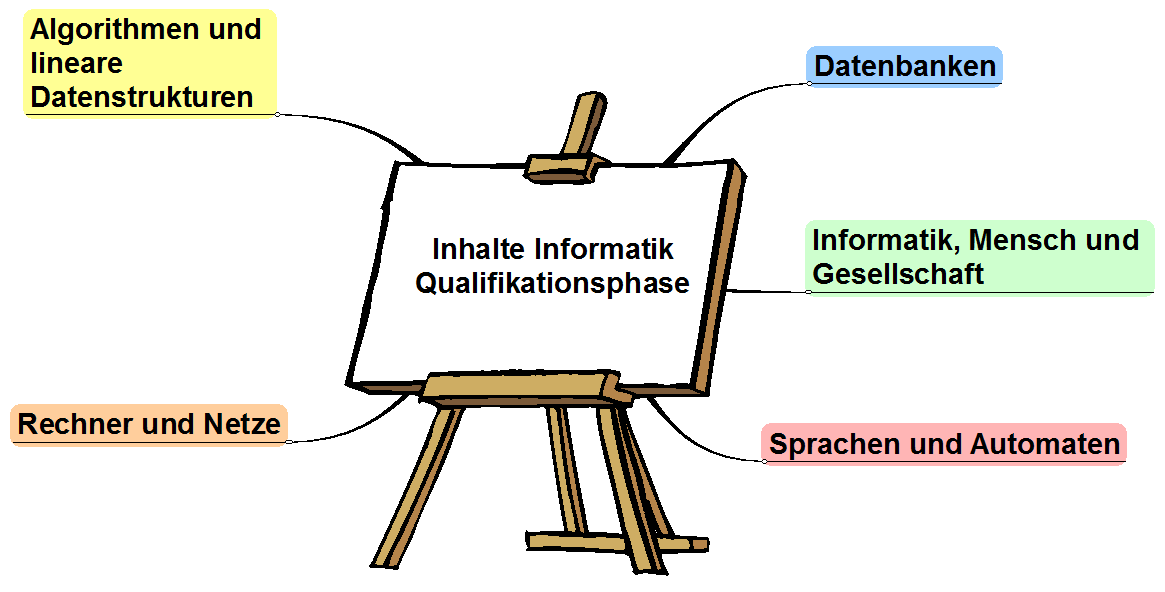 Algorithmen und lineare Datenstrukturen

Datenbanken

Inhalte Informatik Qualifikationsphase

Informatik, Mensch und Gesellschaft

Rechner und Netze

Sprachen und Automaten